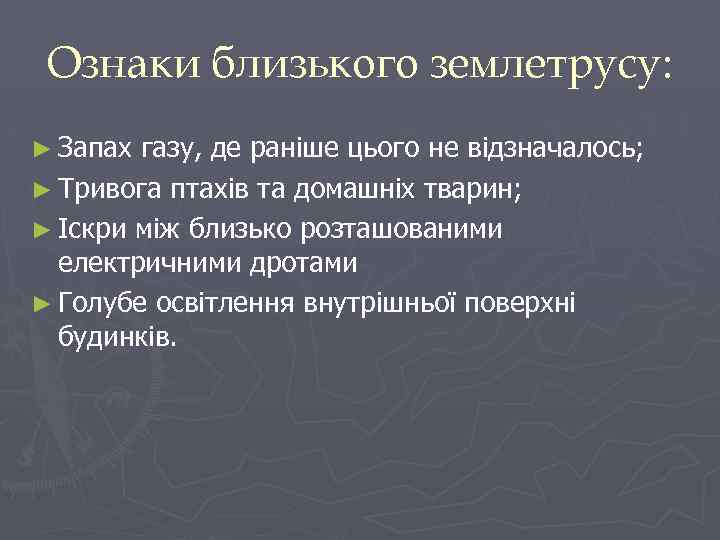 Ознаки близького землетрусу:

► Запах газу, де раніше цього не відзначалось;
► Тривога птахів та домашніх тварин;
► Іскри між близько розташованими електричними дротами
► Голубе освітлення внутрішньої поверхні будинків.